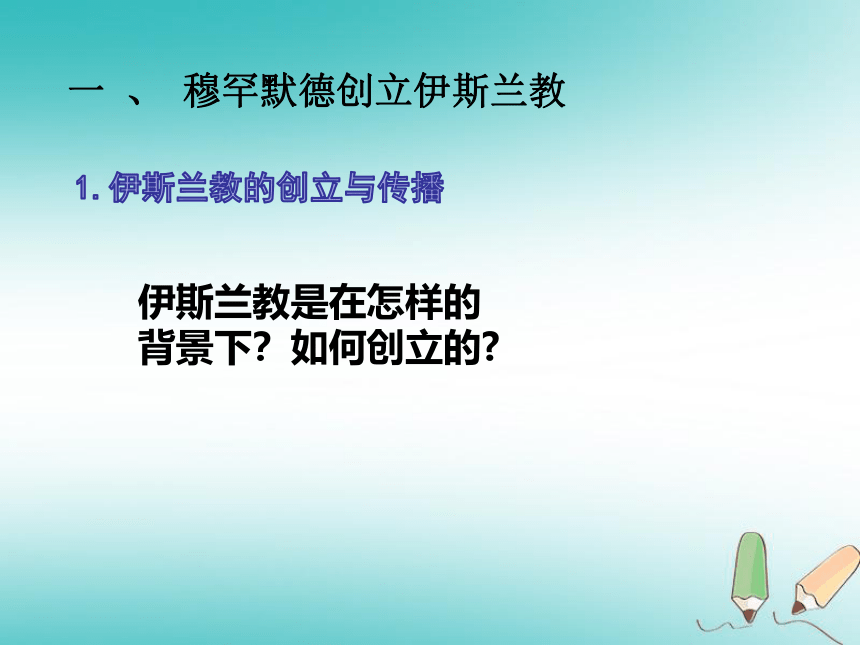 一 、 穆罕默德创立伊斯兰教

1. 伊斯兰教的创立与传播

伊斯兰教是在怎样的背景下？如何创立的?